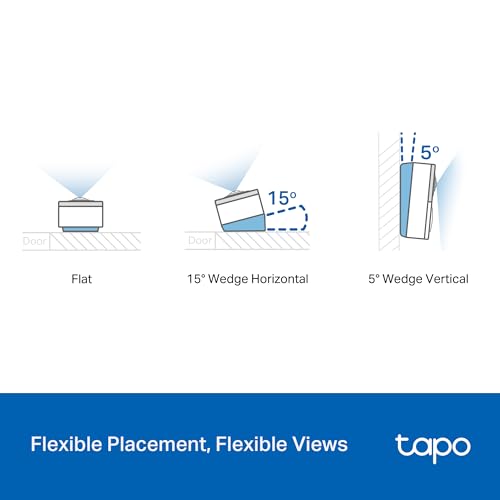 Door

Flat

15°

Door

15° Wedge Horizontal

5°

5° Wedge Vertical

Flexible Placement, Flexible Views

tapo